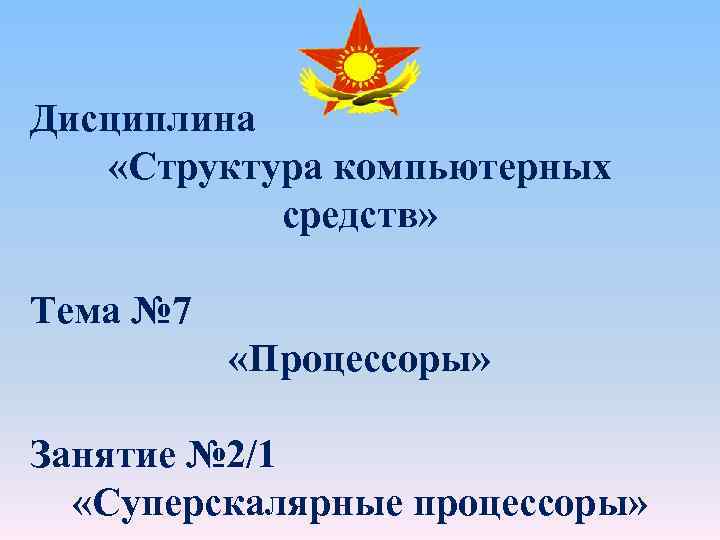 Дисциплина
«Структура компьютерных средств»

Тема №7
«Процессоры»

Занятие №2/1
«Суперскалярные процессоры»